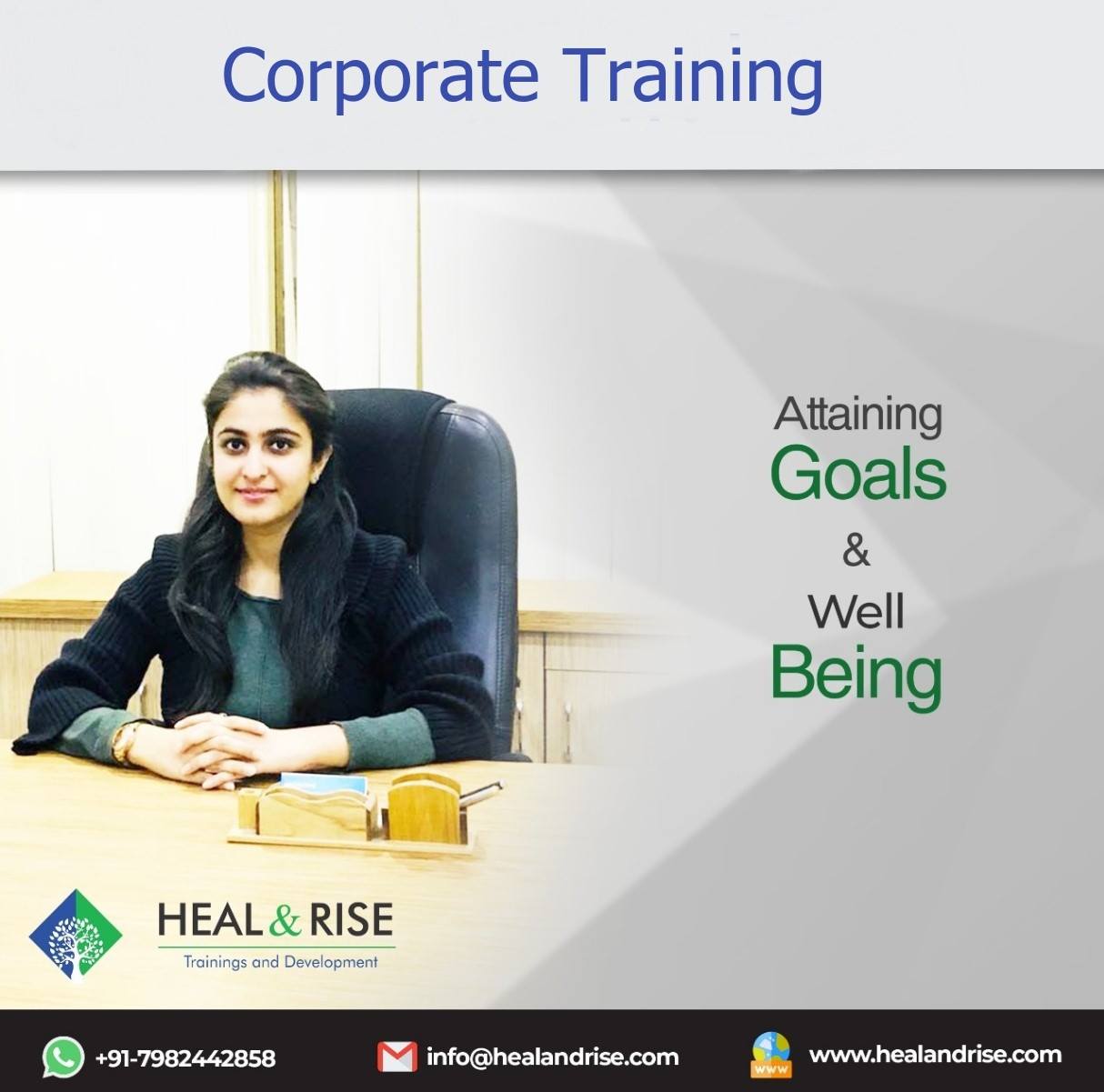 Corporate Training

Attaining
Goals
&
Well
Being

HEAL & RISE
Trainings and Development

+91-7982442858
info@healandrise.com
WWW
www.healandrise.com